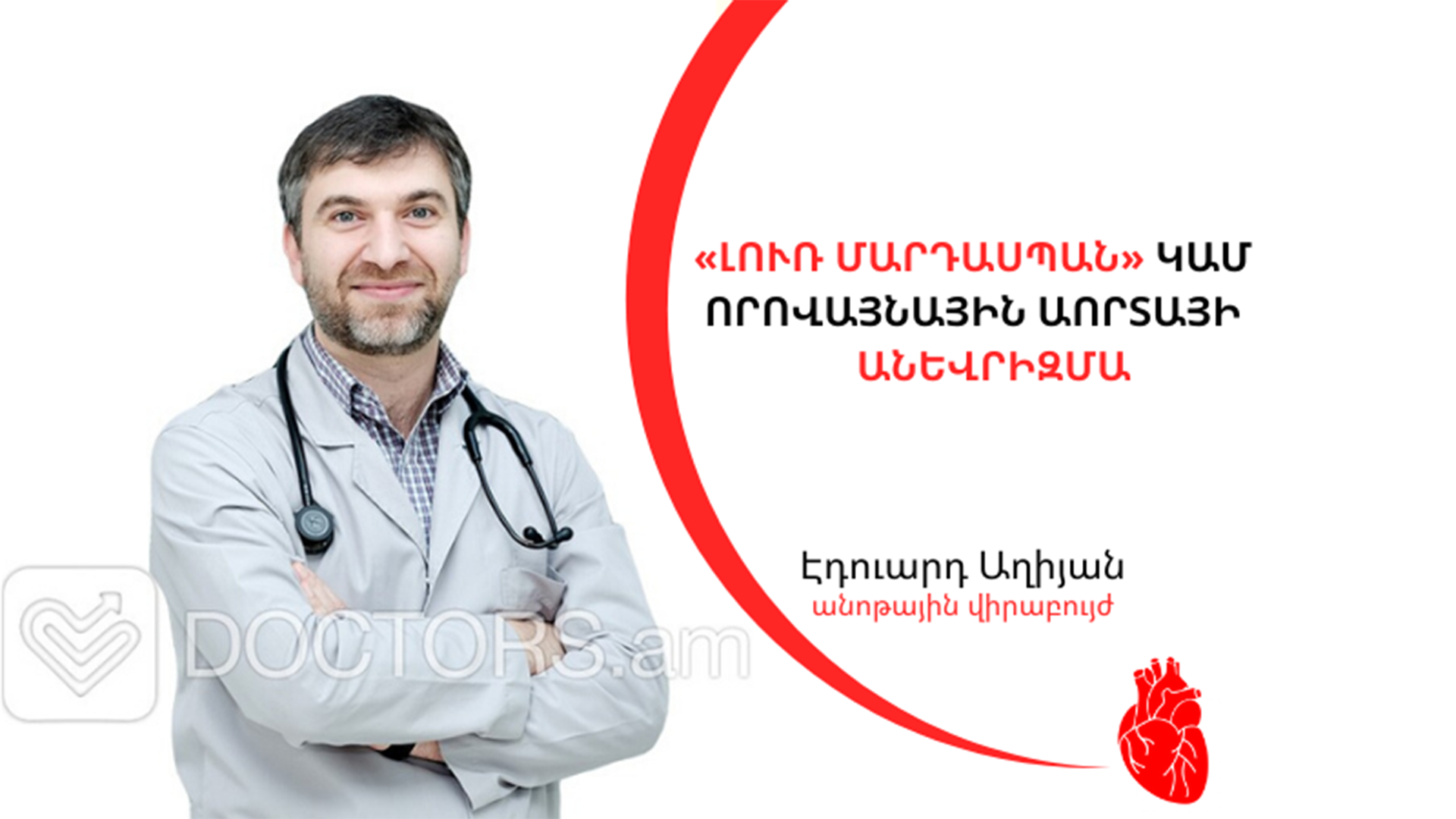 «ԼՈՒՌ ՄԱՐԴԱՍՊԱՆ» ԿԱՄ ՈՐՈՎԱՅՆԱՅԻՆ ԱՈՐՏԱՅԻ ԱՆԵՎՐԻԶՄԱ

Էդուարդ Աղիյան
անոթային վիրաբույժ

DOCTORS.am